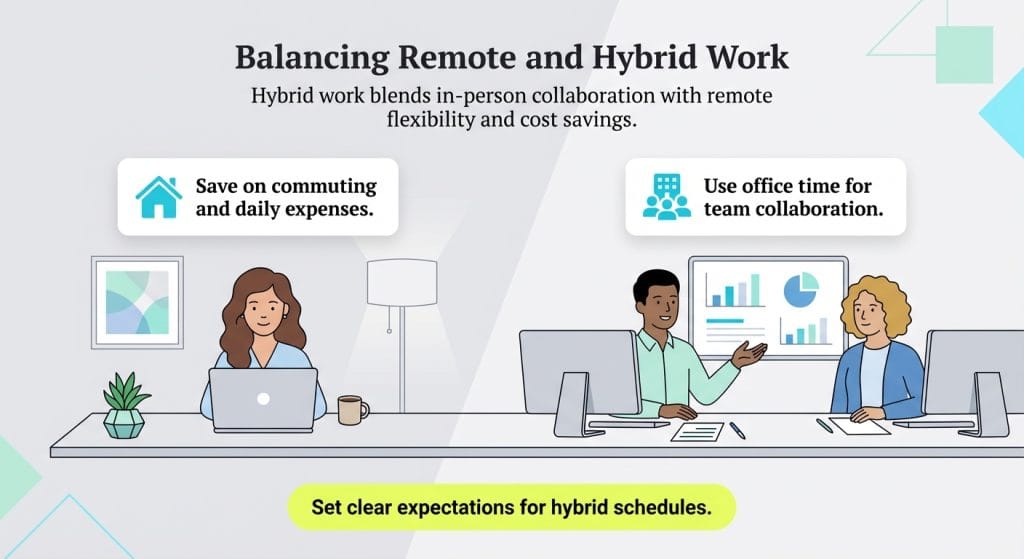 Balancing Remote and Hybrid Work

Hybrid work blends in-person collaboration with remote flexibility and cost savings.

Save on commuting and daily expenses.

Use office time for team collaboration.

Set clear expectations for hybrid schedules.